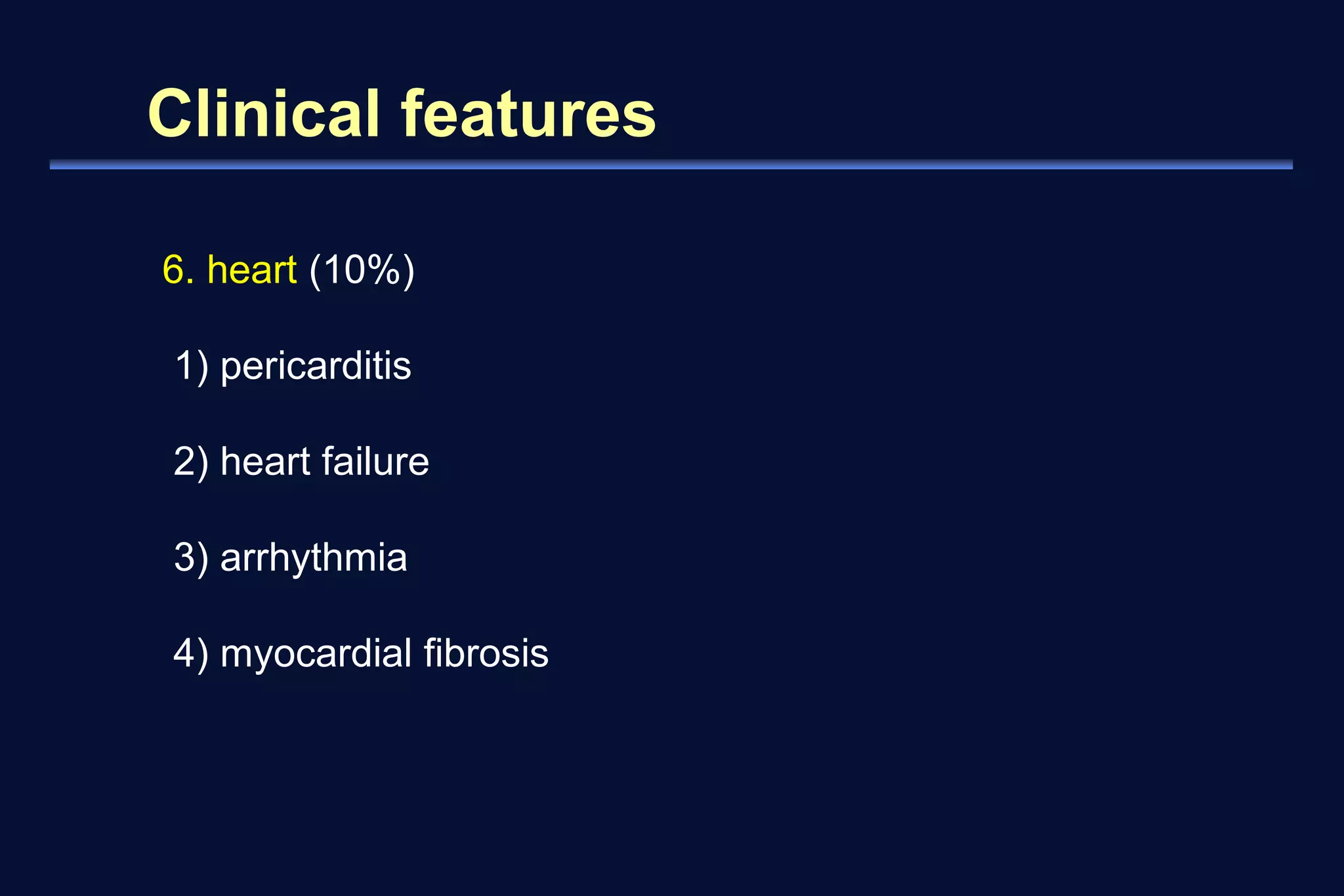 Clinical features

6. heart (10%)

1) pericarditis

2) heart failure

3) arrhythmia

4) myocardial fibrosis